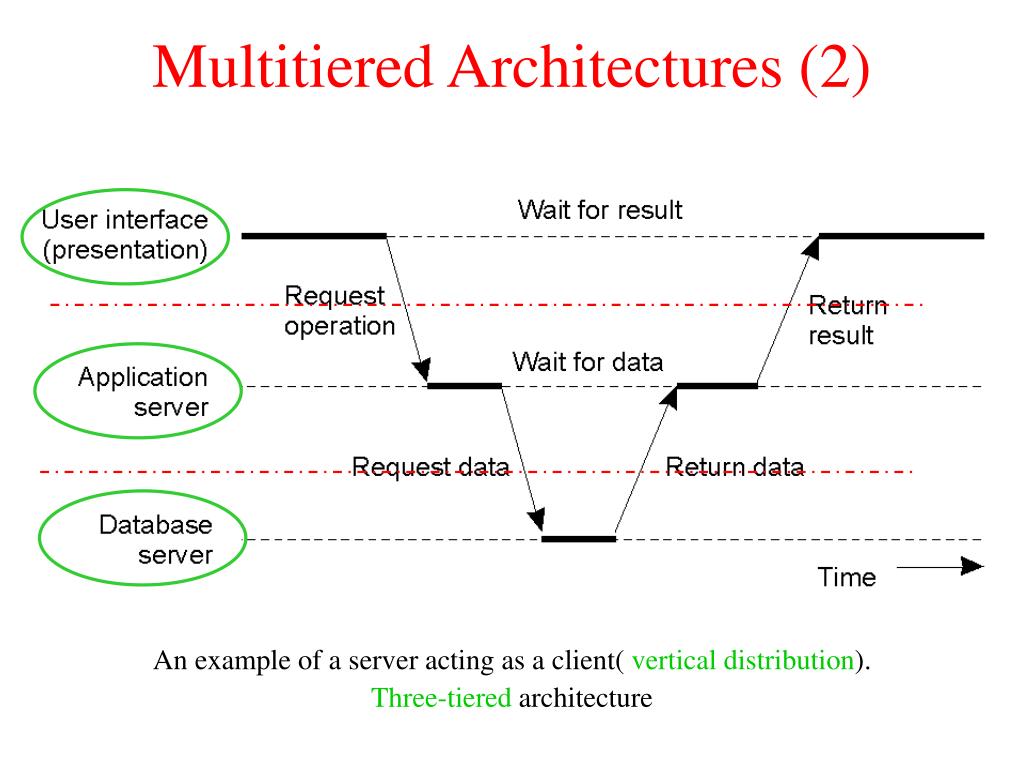 Multitiered Architectures (2)

User interface (presentation)

Wait for result

Request operation

Return result

Application server

Wait for data

Request data

Return data

Database server

Time

An example of a server acting as a client( vertical distribution).
Three-tiered architecture